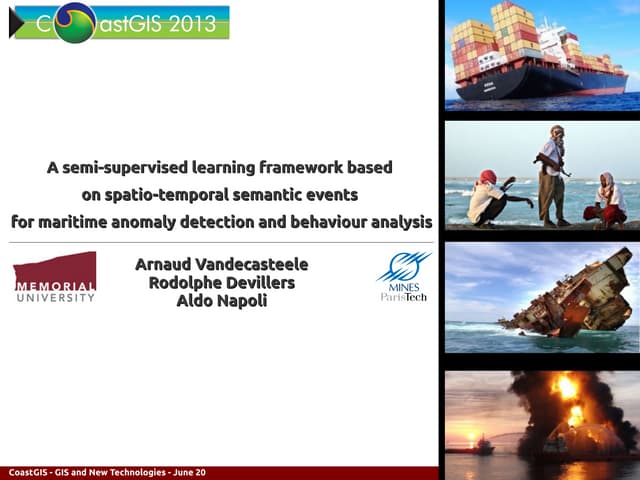 CoastGIS 2013

A semi-supervised learning framework based on spatio-temporal semantic events for maritime anomaly detection and behaviour analysis

MEMORIAL UNIVERSITY

Arnaud Vandecasteele
Rodolphe Devillers
Aldo Napoli

MINES ParisTech

CoastGIS - GIS and New Technologies - June 20